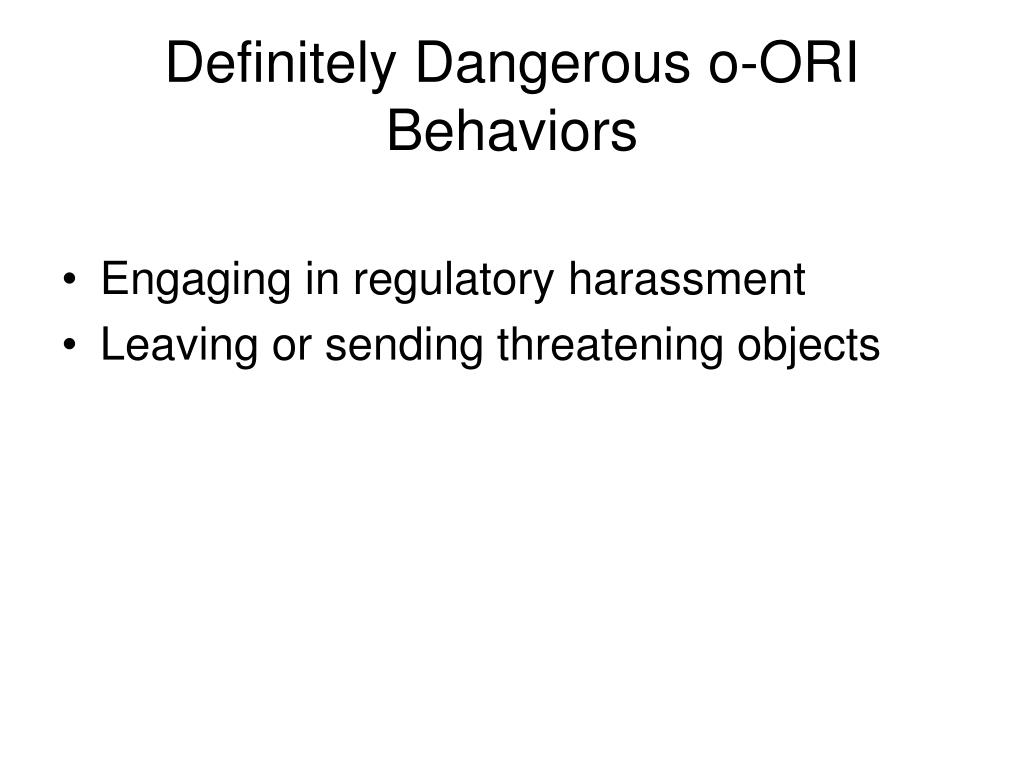 Definitely Dangerous o-ORI Behaviors

• Engaging in regulatory harassment
• Leaving or sending threatening objects